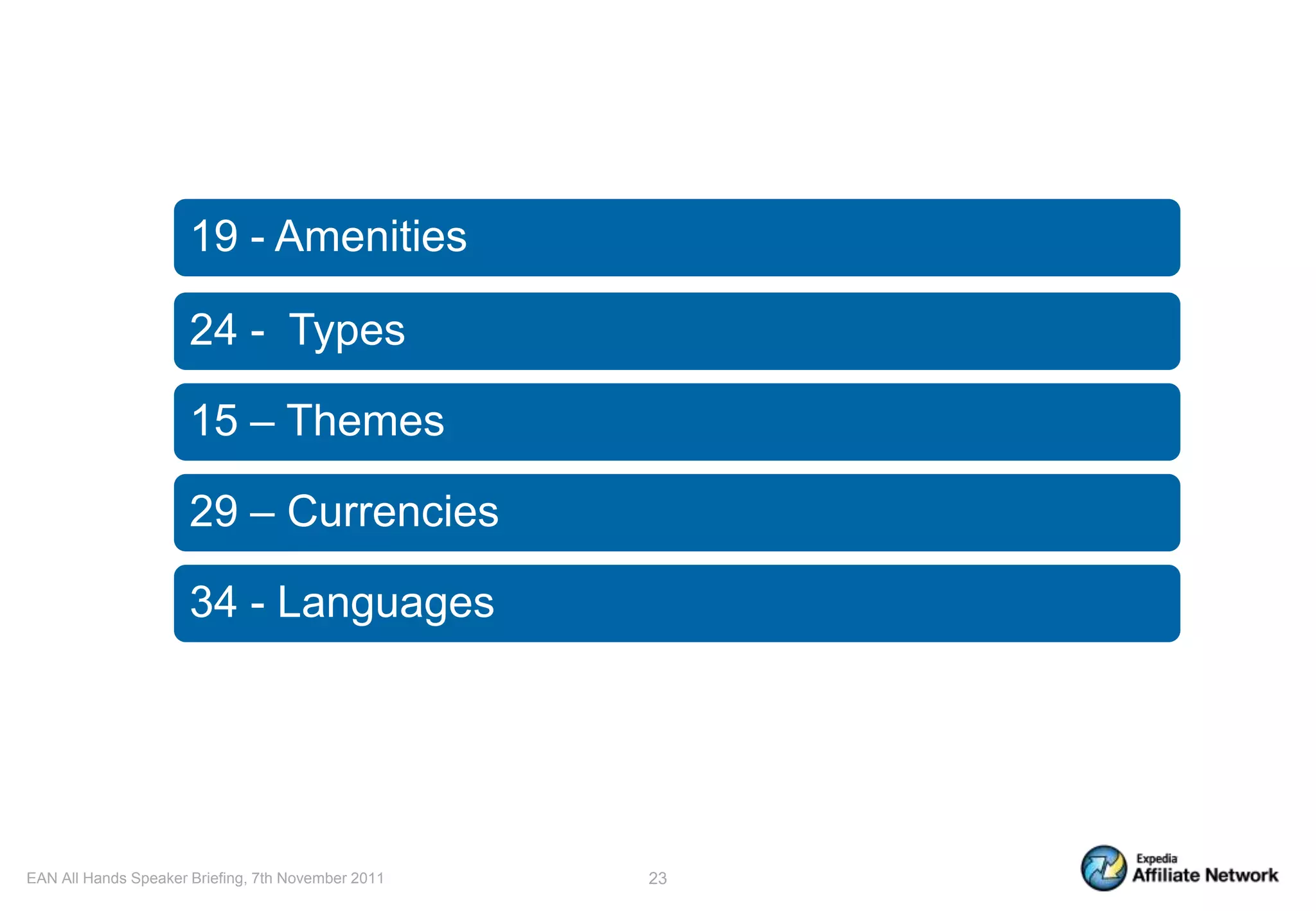 19 - Amenities

24 -  Types

15 – Themes

29 – Currencies

34 - Languages

EAN All Hands Speaker Briefing, 7th November 2011

23

Expedia
Affiliate Network